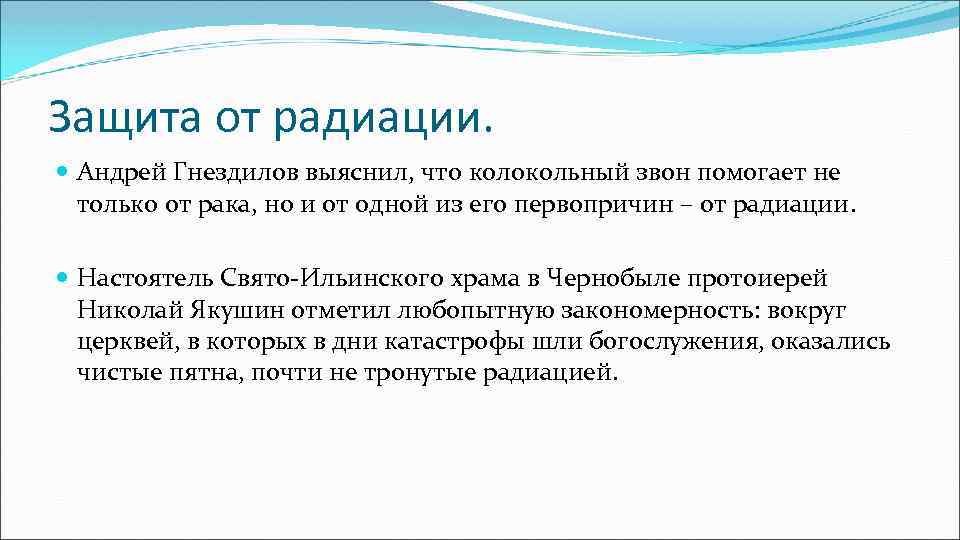 Защита от радиации.

Андрей Гнездилов выяснил, что колокольный звон помогает не только от рака, но и от одной из его первопричин – от радиации.

Настоятель Свято-Ильинского храма в Чернобыле протоиерей Николай Якушин отметил любопытную закономерность: вокруг церквей, в которых в дни катастрофы шли богослужения, оказались чистые пятна, почти не тронутые радиацией.